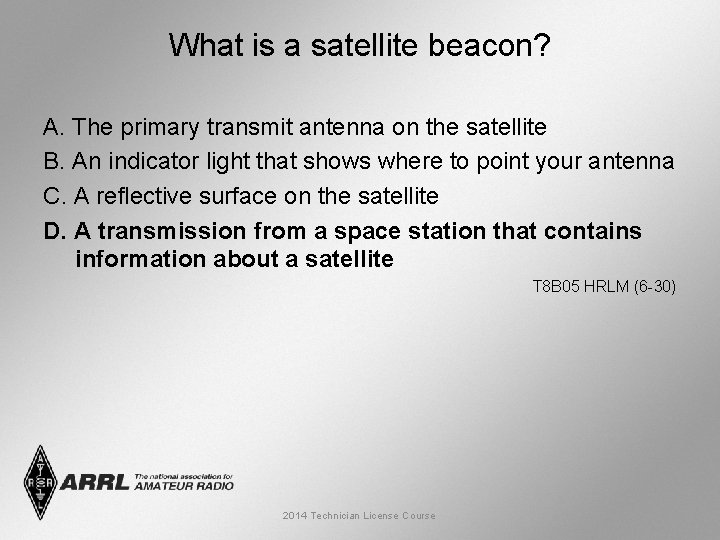 What is a satellite beacon?

A. The primary transmit antenna on the satellite
B. An indicator light that shows where to point your antenna
C. A reflective surface on the satellite
D. A transmission from a space station that contains information about a satellite

T8B05 HRLM (6-30)

ARRL The national association for AMATEUR RADIO

2014 Technician License Course